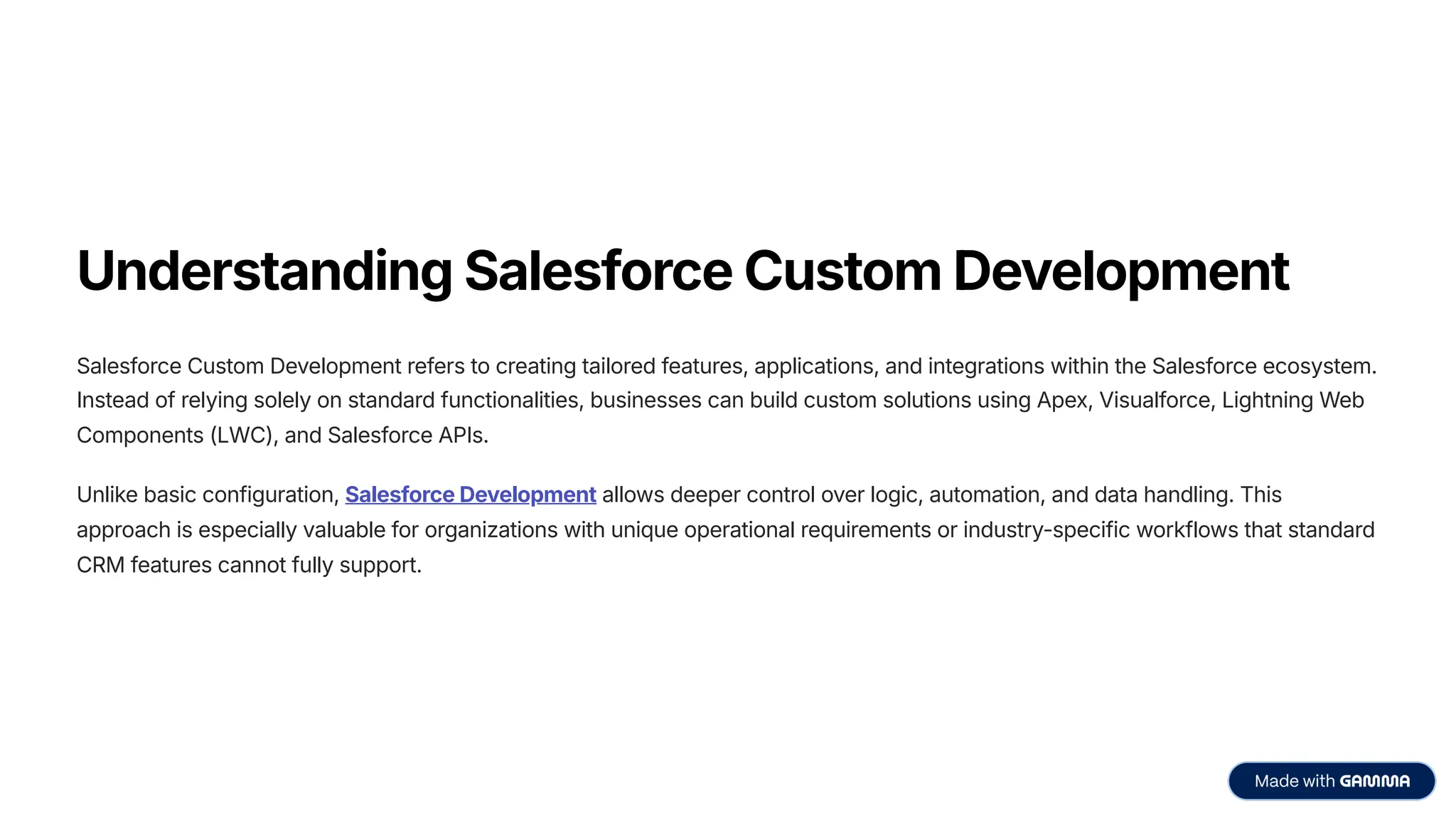 Understanding Salesforce Custom Development

Salesforce Custom Development refers to creating tailored features, applications, and integrations within the Salesforce ecosystem. Instead of relying solely on standard functionalities, businesses can build custom solutions using Apex, Visualforce, Lightning Web Components (LWC), and Salesforce APIs.

Unlike basic configuration, Salesforce Development allows deeper control over logic, automation, and data handling. This approach is especially valuable for organizations with unique operational requirements or industry-specific workflows that standard CRM features cannot fully support.

Made with GAMMA